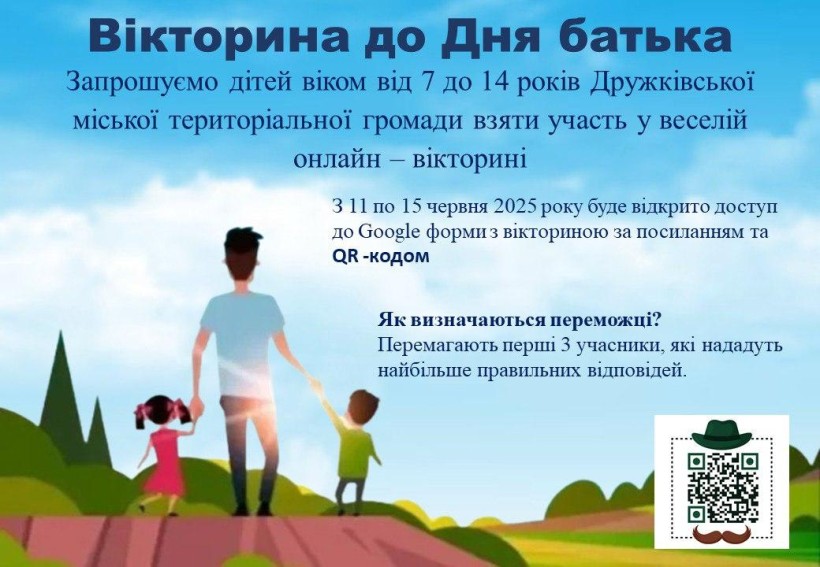 Вікторина до Дня батька

Запрошуємо дітей віком від 7 до 14 років Дружківської міської територіальної громади взяти участь у веселій онлайн – вікторині

З 11 по 15 червня 2025 року буде відкрито доступ до Google форми з вікториною за посиланням та QR -кодом

Як визначаються переможці?
Перемагають перші 3 учасники, які нададуть найбільше правильних відповідей.